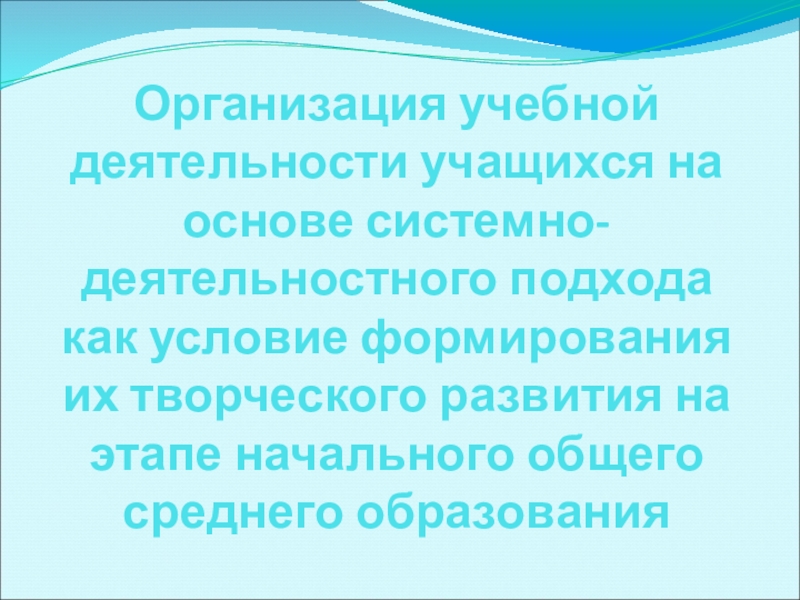 Организация учебной деятельности учащихся на основе системно-деятельностного подхода как условие формирования их творческого развития на этапе начального общего среднего образования